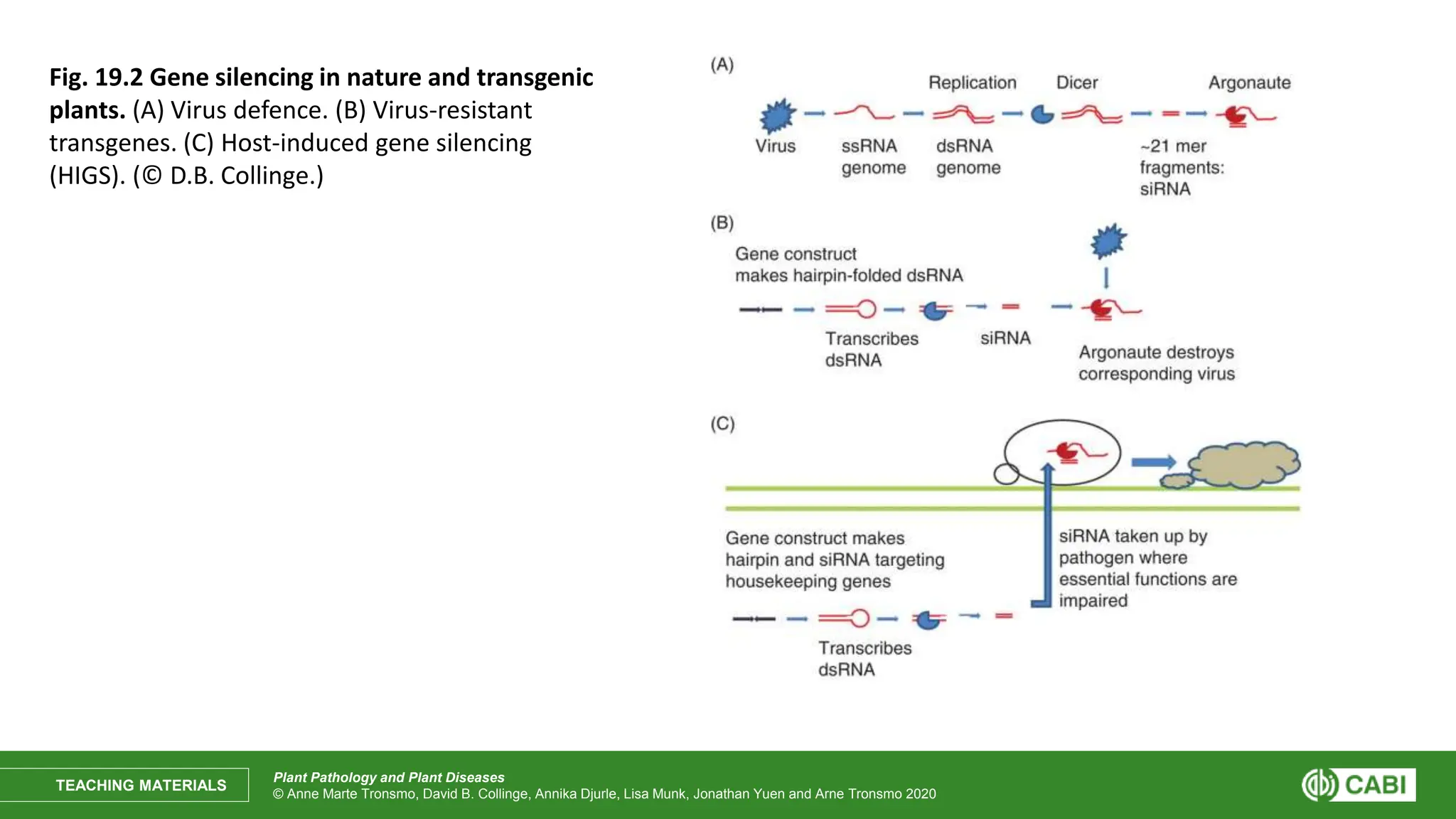 Fig. 19.2 Gene silencing in nature and transgenic plants. (A) Virus defence. (B) Virus-resistant transgenes. (C) Host-induced gene silencing (HIGS). (© D.B. Collinge.)

(A)

Replication

Dicer

Argonaute

Virus

ssRNA
genome

dsRNA
genome

~21 mer
fragments:
siRNA

(B)

Gene construct
makes hairpin-folded dsRNA

Transcribes
dsRNA

siRNA

Argonaute destroys
corresponding virus

(C)

Gene construct makes
hairpin and siRNA targeting
housekeeping genes

siRNA taken up by
pathogen where
essential functions are
impaired

Transcribes
dsRNA

TEACHING MATERIALS

Plant Pathology and Plant Diseases
© Anne Marte Tronsmo, David B. Collinge, Annika Djurle, Lisa Munk, Jonathan Yuen and Arne Tronsmo 2020

CABI